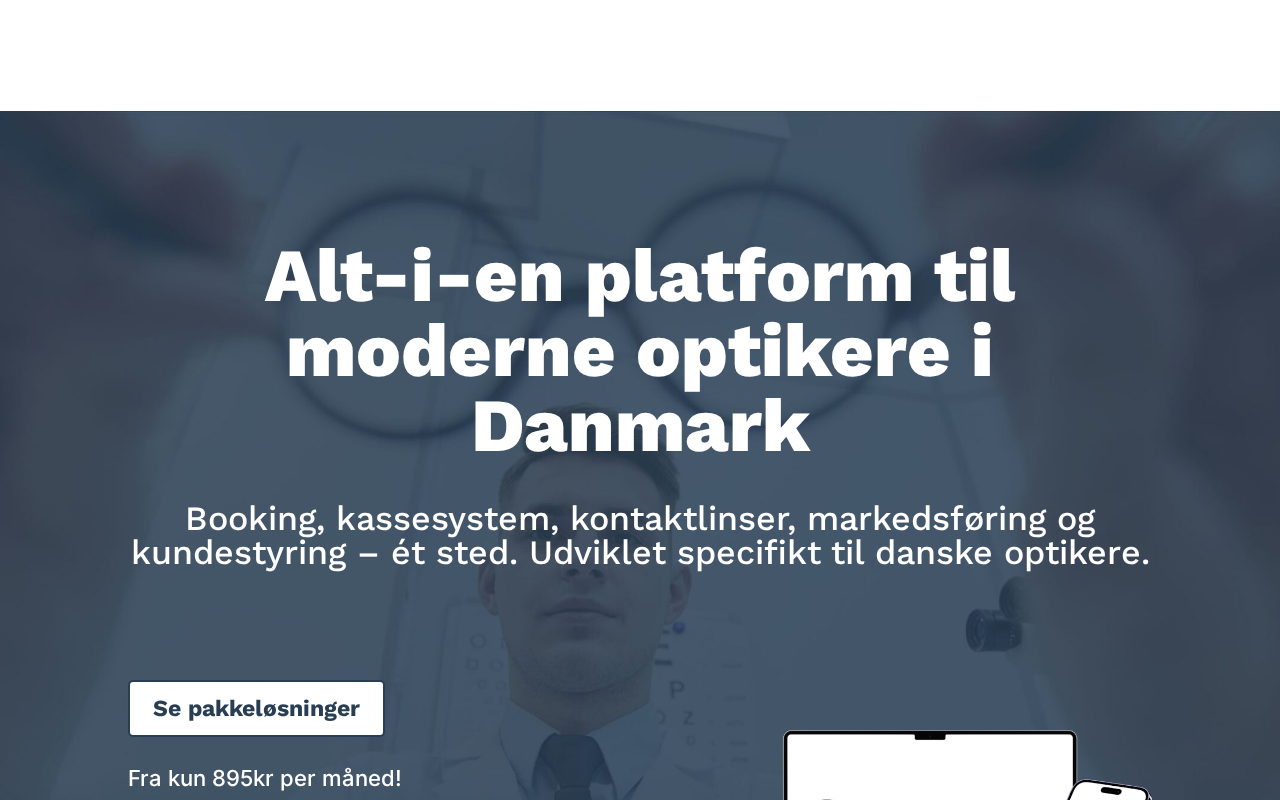 Alt-i-en platform til moderne optikere i Danmark

Booking, kassesystem, kontaktlinser, markedsføring og kundestyring – ét sted. Udviklet specifikt til danske optikere.

Se pakkeløsninger

Fra kun 895kr per måned!